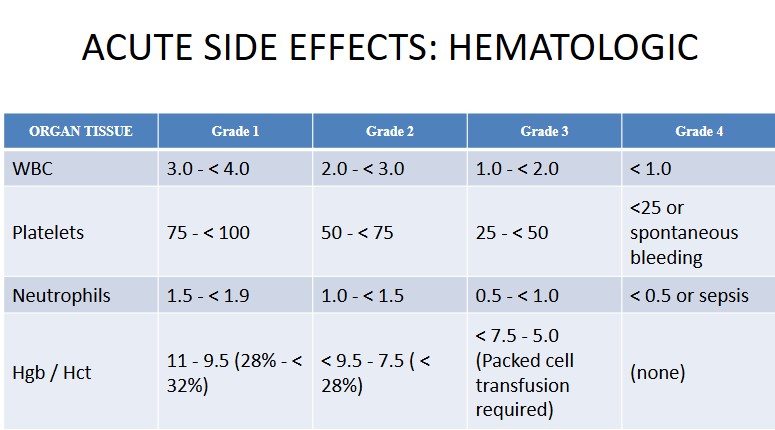 ACUTE SIDE EFFECTS: HEMATOLOGIC

| ORGAN TISSUE | Grade 1 | Grade 2 | Grade 3 | Grade 4 |
|---|---|---|---|---|
| WBC | 3.0 - < 4.0 | 2.0 - < 3.0 | 1.0 - < 2.0 | < 1.0 |
| Platelets | 75 - < 100 | 50 - < 75 | 25 - < 50 | <25 or spontaneous bleeding |
| Neutrophils | 1.5 - < 1.9 | 1.0 - < 1.5 | 0.5 - < 1.0 | < 0.5 or sepsis |
| Hgb / Hct | 11 - 9.5 (28% - < 32%) | < 9.5 - 7.5 ( < 28%) | < 7.5 - 5.0 (Packed cell transfusion required) | (none) |